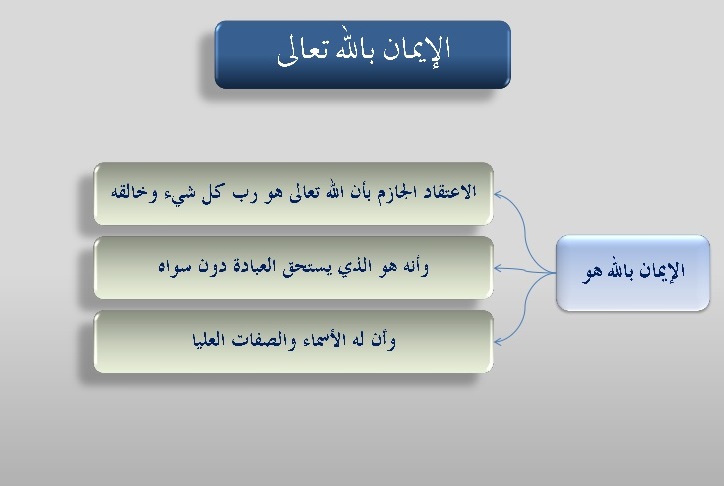 الإيمان بالله تعالى

الإيمان بالله هو

الاعتقاد الجازم بأن الله تعالى هو رب كل شيء وخالقه

وأنه هو الذي يستحق العبادة دون سواه

وأن له الأسماء والصفات العليا